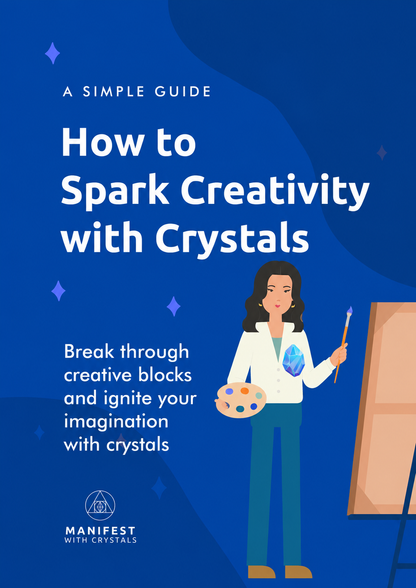 A SIMPLE GUIDE

How to Spark Creativity with Crystals

Break through creative blocks and ignite your imagination with crystals

MANIFEST
WITH CRYSTALS